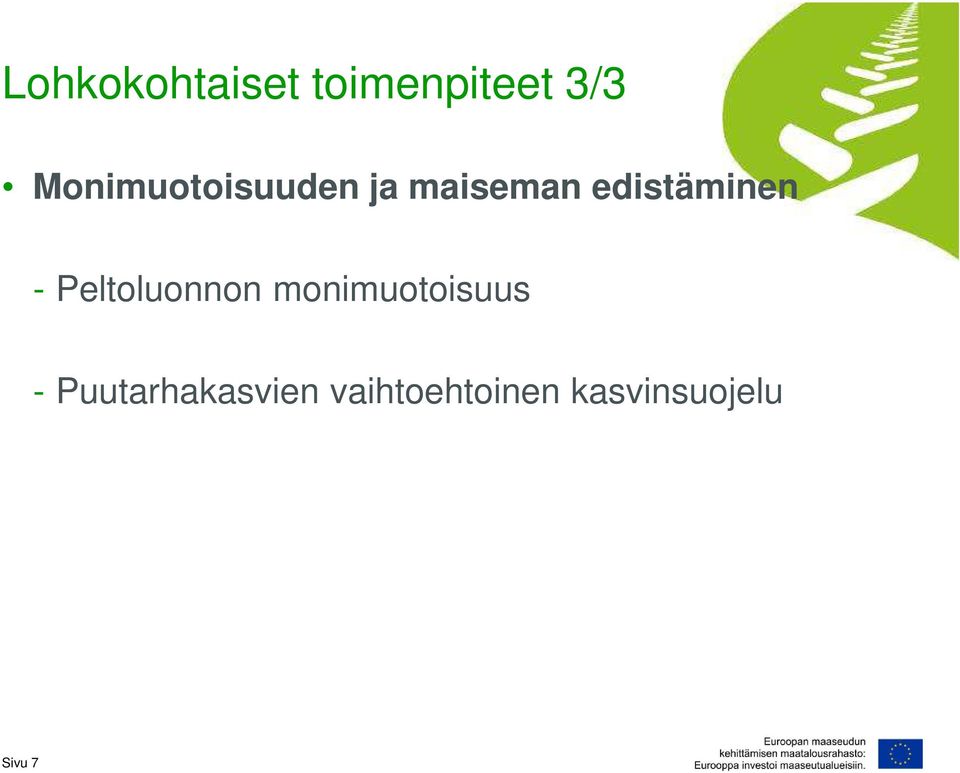 Lohkokohtaiset toimenpiteet 3/3

• Monimuotoisuuden ja maiseman edistäminen

- Peltoluonnon monimuotoisuus

- Puutarhakasvien vaihtoehtoinen kasvinsuojelu

Sivu 7

Euroopan maaseudun kehittämisen maatalousrahasto: Eurooppa investoi maaseutualueisiin.